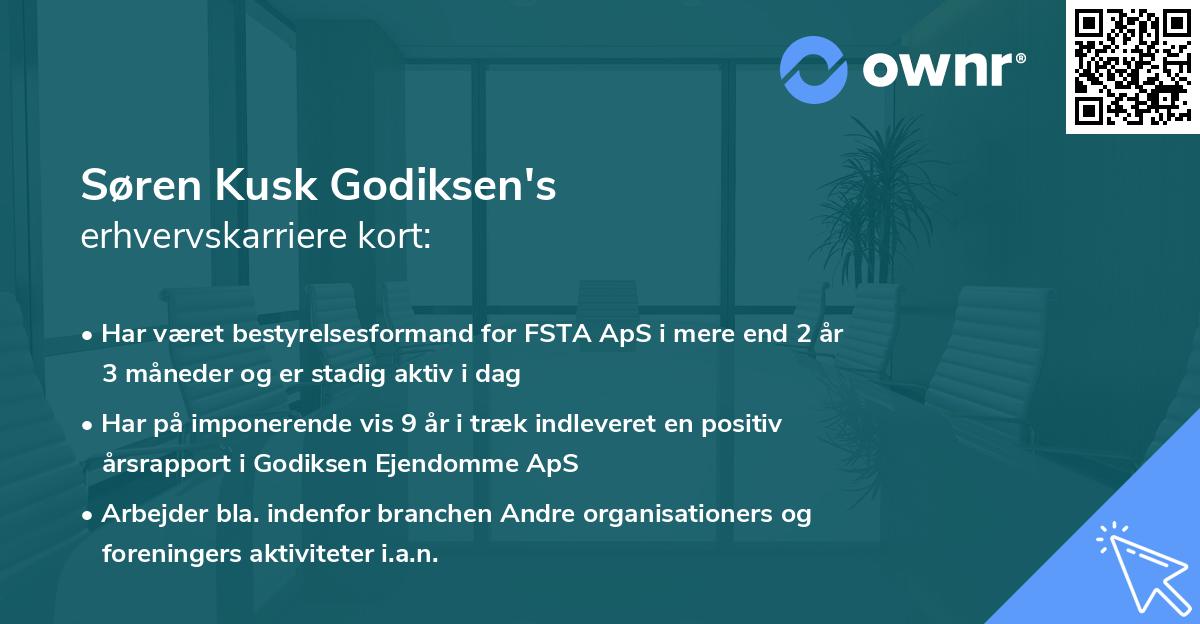 ownr®

Søren Kusk Godiksen's
erhvervskarriere kort:

• Har været bestyrelsesformand for FSTA ApS i mere end 2 år 3 måneder og er stadig aktiv i dag

• Har på imponerende vis 9 år i træk indleveret en positiv årsrapport i Godiksen Ejendomme ApS

• Arbejder bla. indenfor branchen Andre organisationers og foreningers aktiviteter i.a.n.